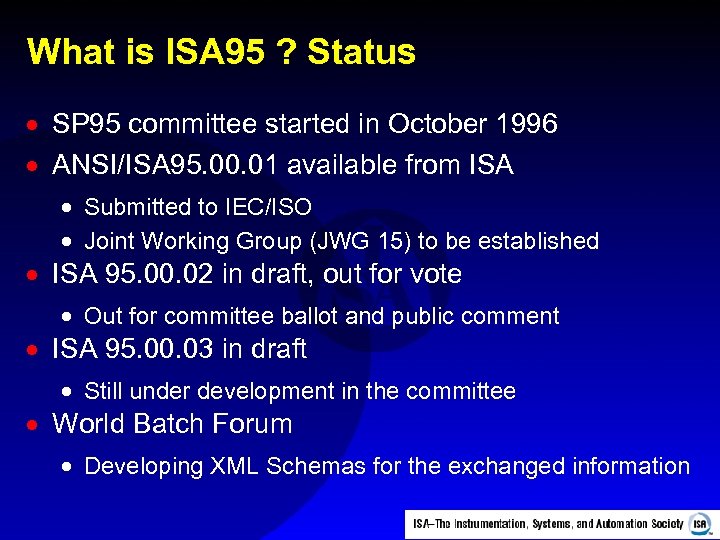 What is ISA95 ? Status

- SP95 committee started in October 1996
- ANSI/ISA95.00.01 available from ISA
  - Submitted to IEC/ISO
  - Joint Working Group (JWG 15) to be established
- ISA 95.00.02 in draft, out for vote
  - Out for committee ballot and public comment
- ISA 95.00.03 in draft
  - Still under development in the committee
- World Batch Forum
  - Developing XML Schemas for the exchanged information

ISA–The Instrumentation, Systems, and Automation Society ISA